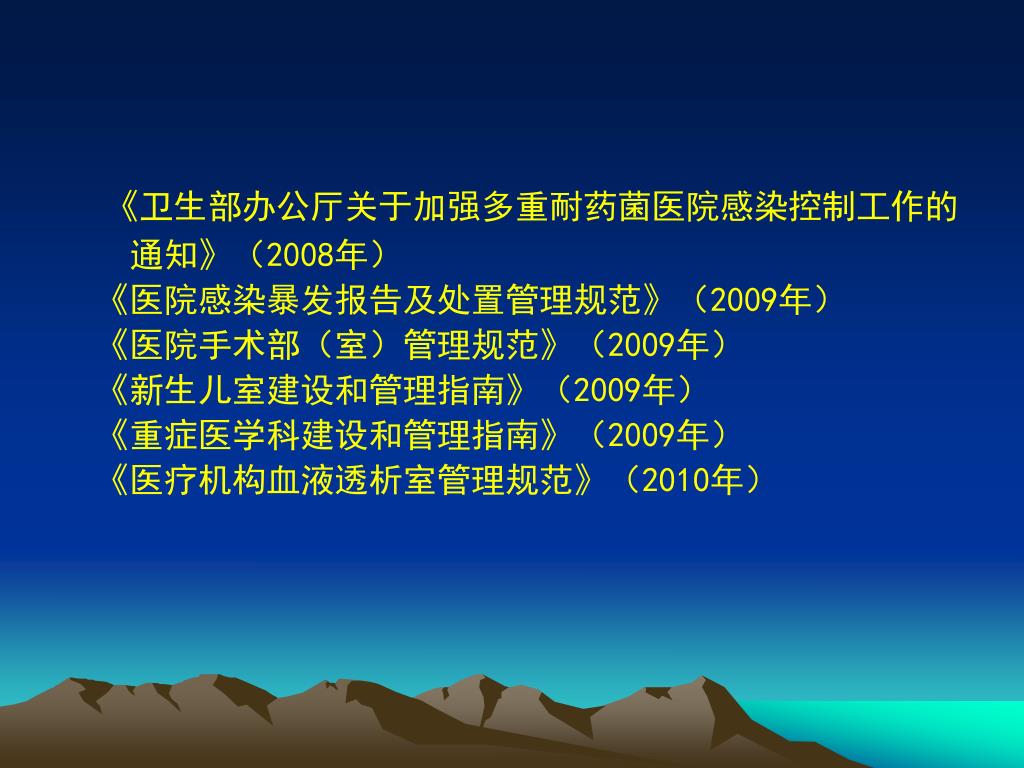 《卫生部办公厅关于加强多重耐药菌医院感染控制工作的通知》（2008年）
《医院感染暴发报告及处置管理规范》（2009年）
《医院手术部（室）管理规范》（2009年）
《新生儿室建设和管理指南》（2009年）
《重症医学科建设和管理指南》（2009年）
《医疗机构血液透析室管理规范》（2010年）